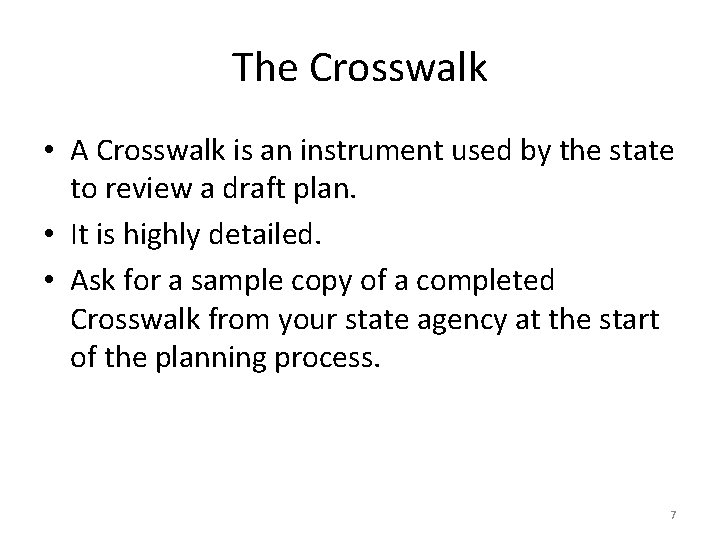 The Crosswalk

• A Crosswalk is an instrument used by the state to review a draft plan.
• It is highly detailed.
• Ask for a sample copy of a completed Crosswalk from your state agency at the start of the planning process.

7